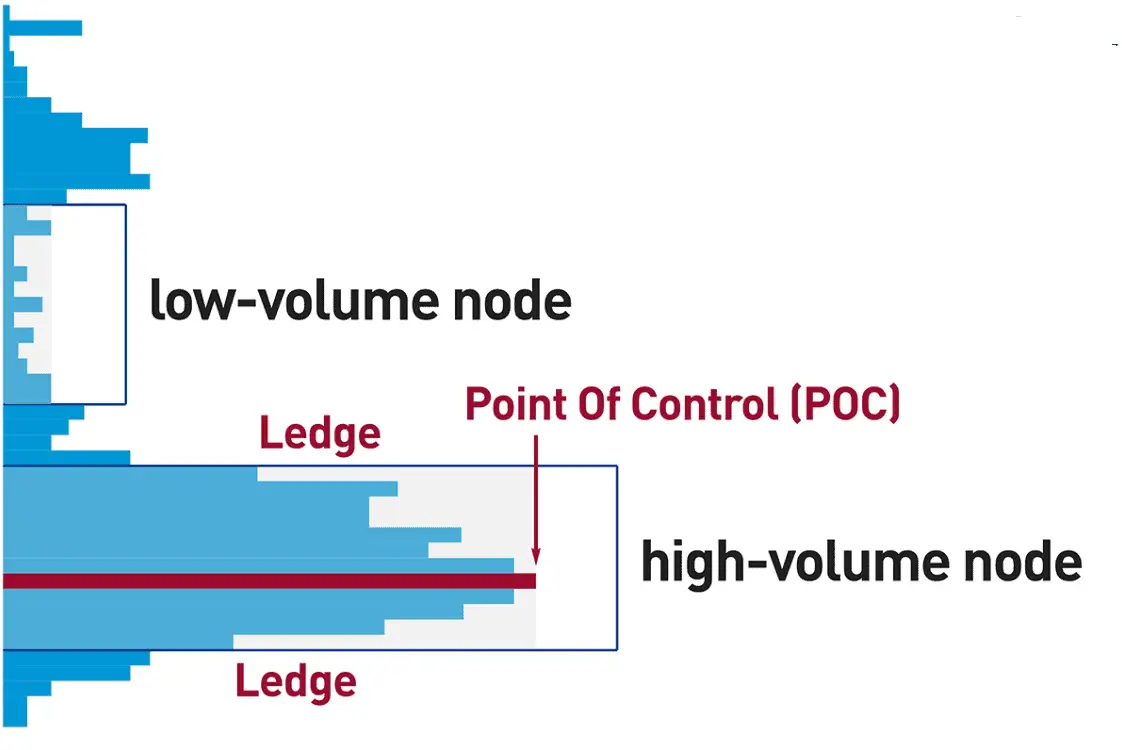 low-volume node

Point Of Control (POC)

Ledge

high-volume node

Ledge